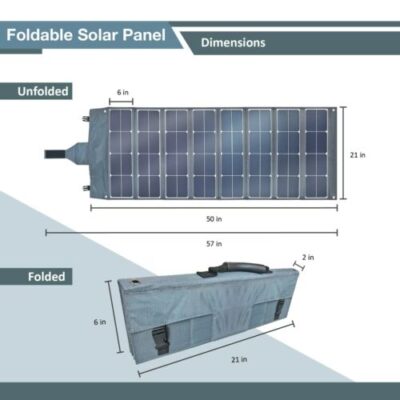 Foldable Solar Panel

Dimensions

Unfolded

6 in

21 in

50 in

57 in

Folded

2 in

6 in

21 in